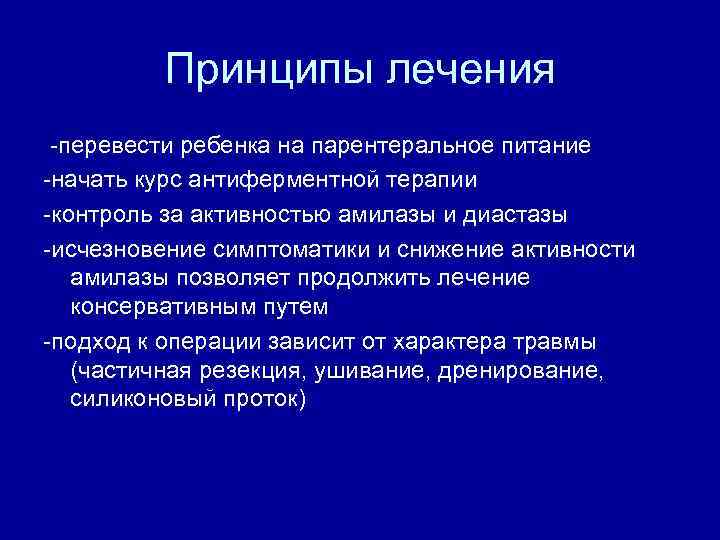 Принципы лечения

-перевести ребенка на парентеральное питание

-начать курс антиферментной терапии

-контроль за активностью амилазы и диастазы

-исчезновение симптоматики и снижение активности амилазы позволяет продолжить лечение консервативным путем

-подход к операции зависит от характера травмы (частичная резекция, ушивание, дренирование, силиконовый проток)